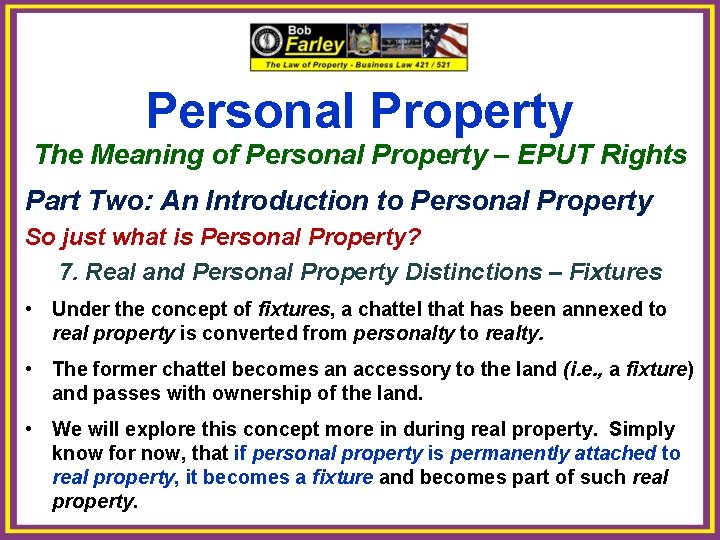 Bob Farley
The Law of Property - Business Law 421 / 521

Personal Property
The Meaning of Personal Property – EPUT Rights

Part Two: An Introduction to Personal Property
So just what is Personal Property?
7. Real and Personal Property Distinctions – Fixtures

• Under the concept of fixtures, a chattel that has been annexed to real property is converted from personalty to realty.

• The former chattel becomes an accessory to the land (i.e., a fixture) and passes with ownership of the land.

• We will explore this concept more in during real property. Simply know for now, that if personal property is permanently attached to real property, it becomes a fixture and becomes part of such real property.